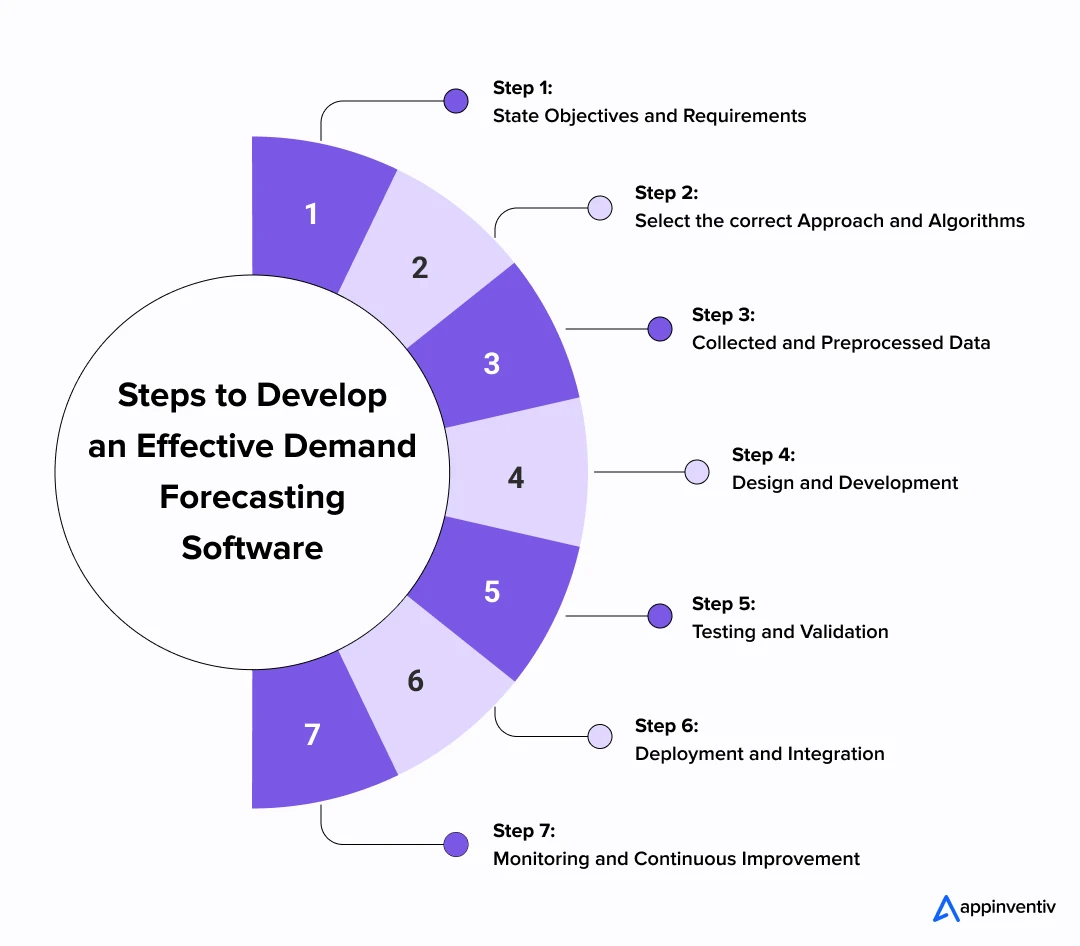 Steps to Develop an Effective Demand Forecasting Software

1
2
3
4
5
6
7

Step 1:
State Objectives and Requirements

Step 2:
Select the correct Approach and Algorithms

Step 3:
Collected and Preprocessed Data

Step 4:
Design and Development

Step 5:
Testing and Validation

Step 6:
Deployment and Integration

Step 7:
Monitoring and Continuous Improvement

appinventiv